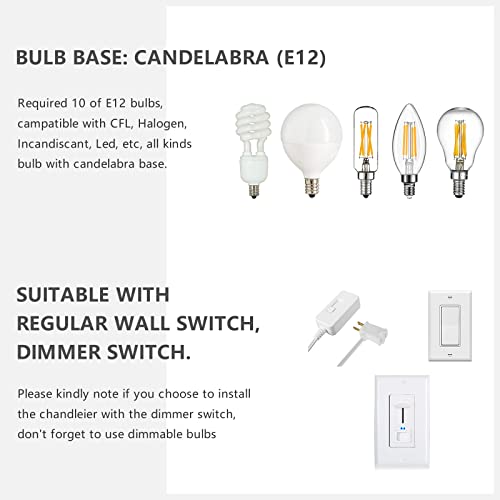 BULB BASE: CANDELABRA (E12)

Required 10 of E12 bulbs, campatible with CFL, Halogen, Incandiscant, Led, etc, all kinds bulb with candelabra base.

SUITABLE WITH REGULAR WALL SWITCH, DIMMER SWITCH.

Please kindly note if you choose to install the chandleier with the dimmer switch, don't forget to use dimmable bulbs